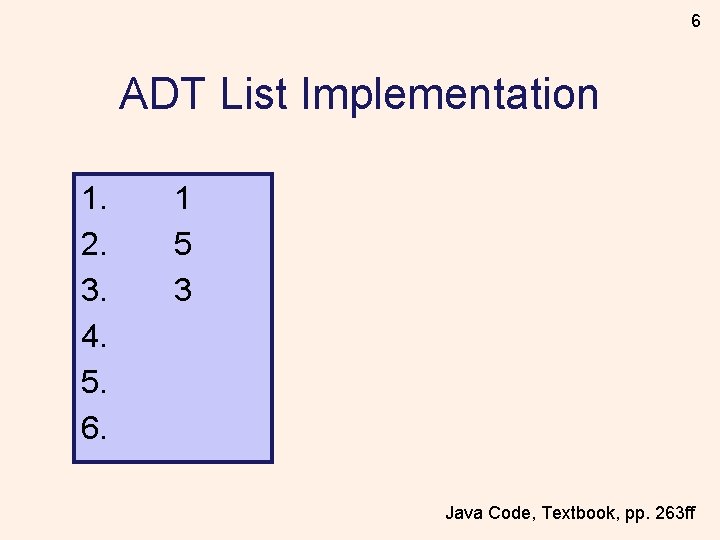 6

ADT List Implementation

1. 1
2. 5
3. 3
4.
5.
6.

Java Code, Textbook, pp. 263ff